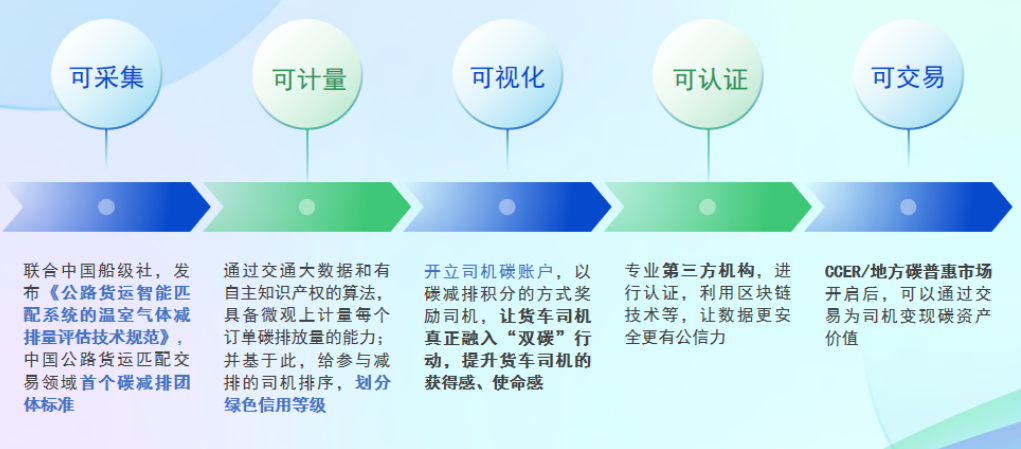 可采集

可计量

可视化

可认证

可交易

联合中国船级社，发布《公路货运智能匹配系统的温室气体减排量评估技术规范》，中国公路货运匹配交易领域首个碳减排团体标准

通过交通大数据和有自主知识产权的算法，具备微观上计量每个订单碳排放量的能力；并基于此，给参与减排的司机排序，划分绿色信用等级

开立司机碳账户，以碳减排积分的方式奖励司机，让货车司机真正融入“双碳”行动，提升货车司机的获得感、使命感

专业第三方机构，进行认证，利用区块链技术等，让数据更安全更有公信力

CCER/地方碳普惠市场开启后，可以通过交易为司机变现碳资产价值